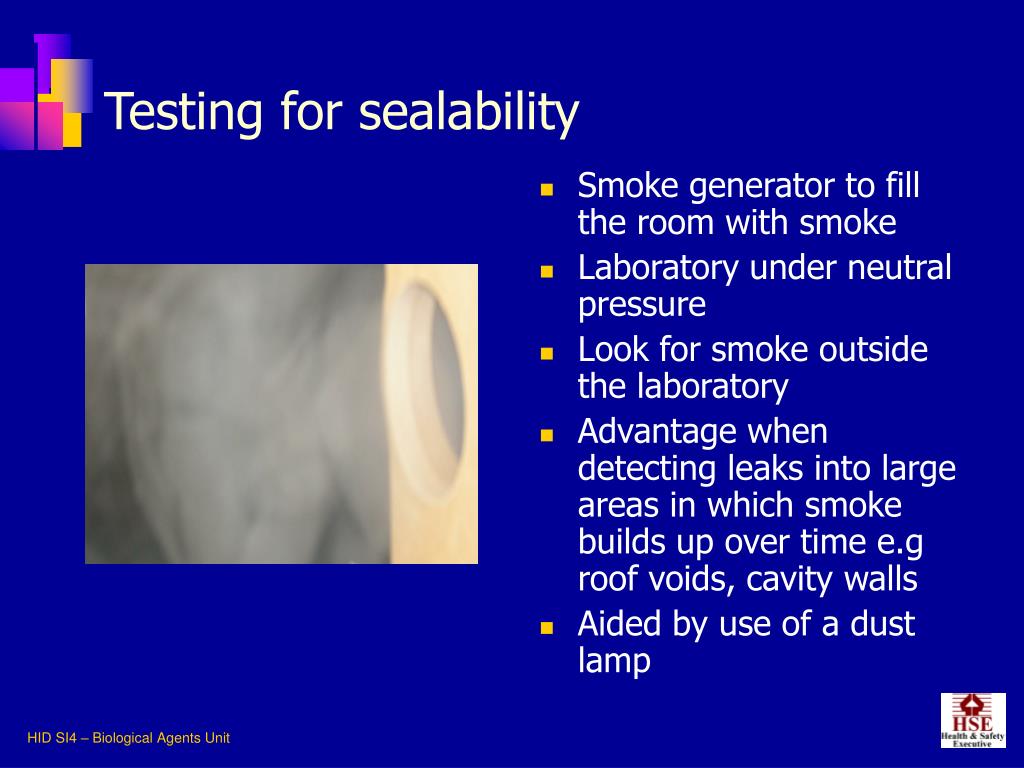 Testing for sealability

- Smoke generator to fill the room with smoke
- Laboratory under neutral pressure
- Look for smoke outside the laboratory
- Advantage when detecting leaks into large areas in which smoke builds up over time e.g roof voids, cavity walls
- Aided by use of a dust lamp

HID SI4 – Biological Agents Unit

HSE Health & Safety Executive